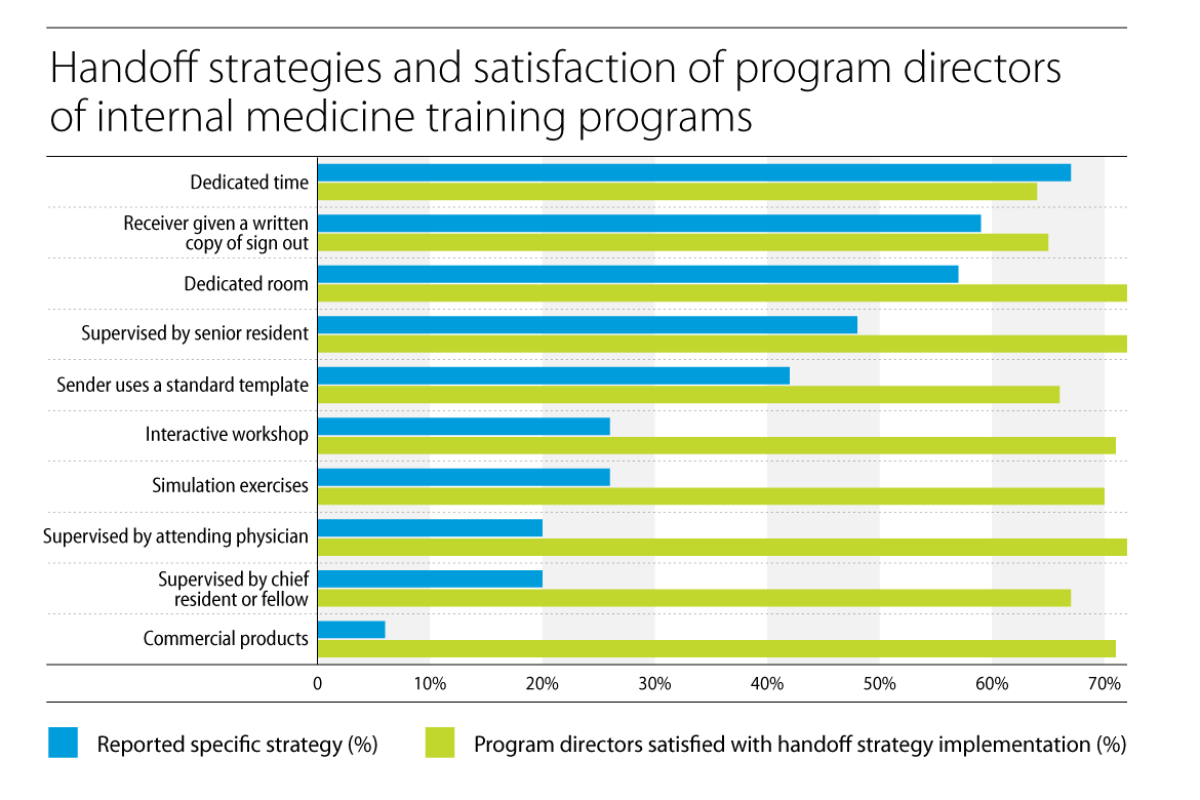 Handoff strategies and satisfaction of program directors of internal medicine training programs

Dedicated time
Receiver given a written copy of sign out
Dedicated room
Supervised by senior resident
Sender uses a standard template
Interactive workshop
Simulation exercises
Supervised by attending physician
Supervised by chief resident or fellow
Commercial products

0
10%
20%
30%
40%
50%
60%
70%

Reported specific strategy (%)
Program directors satisfied with handoff strategy implementation (%)